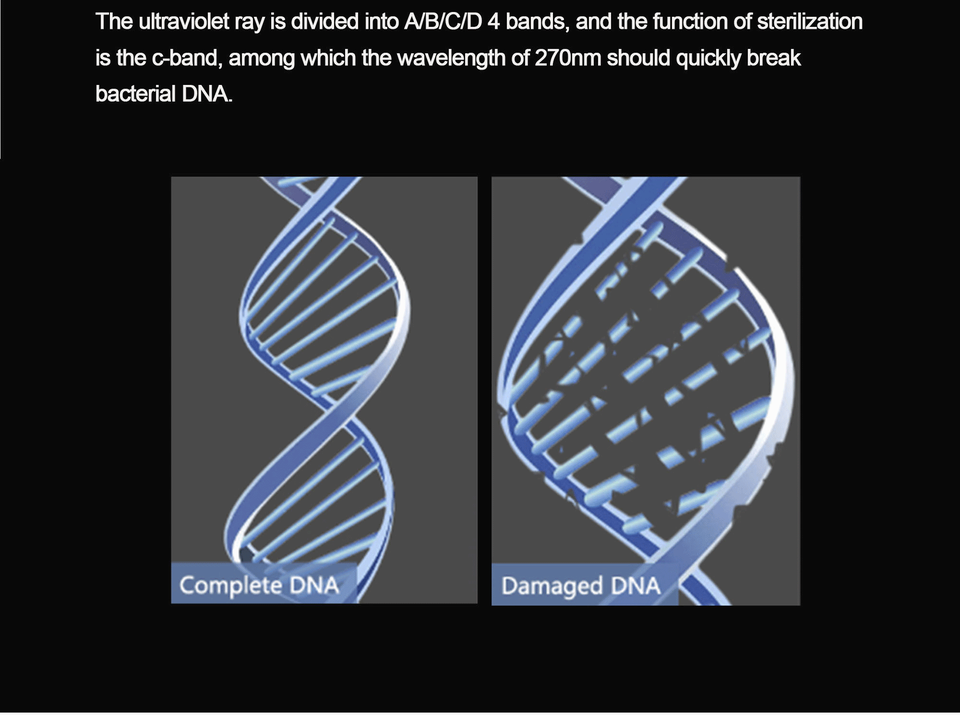 The ultraviolet ray is divided into A/B/C/D 4 bands, and the function of sterilization is the c-band, among which the wavelength of 270nm should quickly break bacterial DNA.

Complete DNA

Damaged DNA